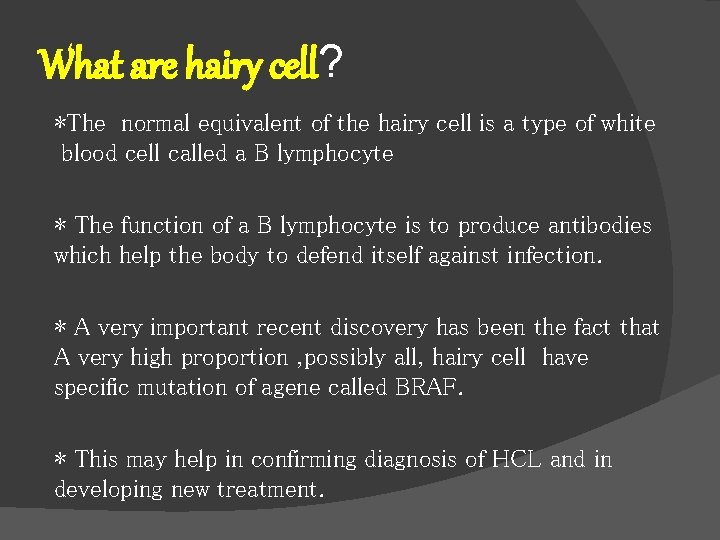 What are hairy cell?

*The normal equivalent of the hairy cell is a type of white blood cell called a B lymphocyte

* The function of a B lymphocyte is to produce antibodies which help the body to defend itself against infection.

* A very important recent discovery has been the fact that A very high proportion ,possibly all, hairy cell have specific mutation of agene called BRAF.

* This may help in confirming diagnosis of HCL and in developing new treatment.